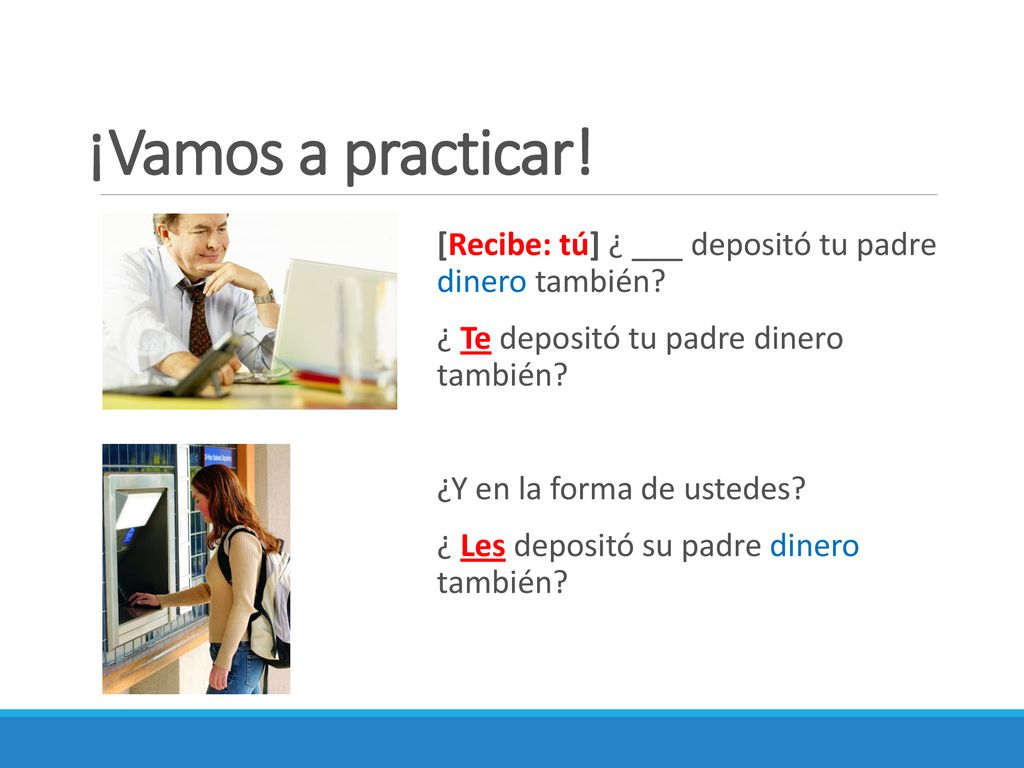 ¡Vamos a practicar!

[Recibe: tú] ¿ ___ depositó tu padre dinero también?

¿ Te depositó tu padre dinero también?

¿Y en la forma de ustedes?

¿ Les depositó su padre dinero también?